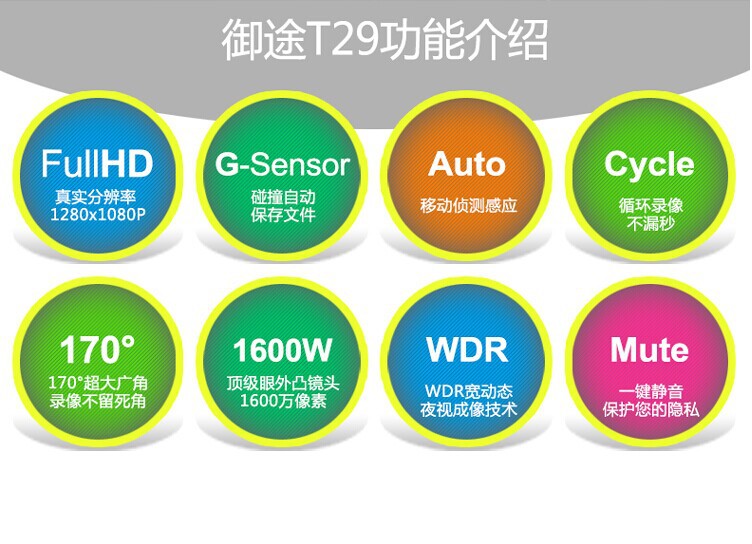 御途T29功能介绍

FullHD
真实分辨率
1280x1080P

G-Sensor
碰撞自动
保存文件

Auto
移动侦测感应

Cycle
循环录像
不漏秒

170°
170°超大广角
录像不留死角

1600W
顶级眼外凸镜头
1600万像素

WDR
WDR宽动态
夜视成像技术

Mute
一键静音
保护您的隐私